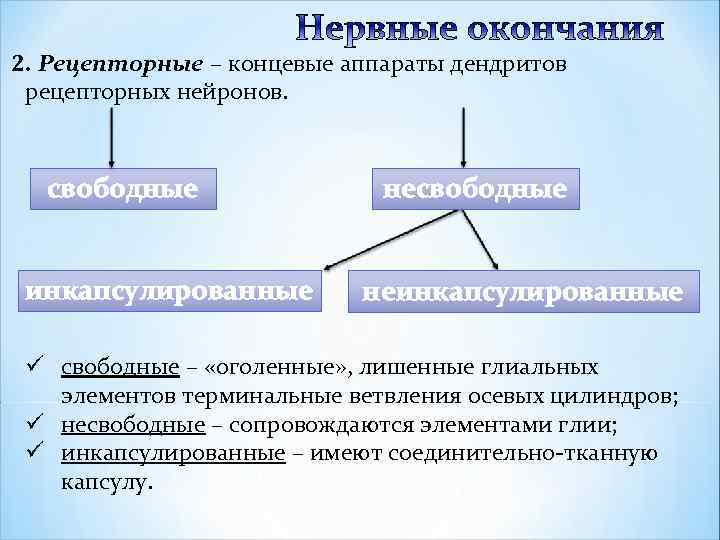 Нервные окончания

2. Рецепторные – концевые аппараты дендритов рецепторных нейронов.

свободные

несвободные

инкапсулированные

неинкапсулированные

✓ свободные – «оголенные», лишенные глиальных элементов терминальные ветвления осевых цилиндров;
✓ несвободные – сопровождаются элементами глии;
✓ инкапсулированные – имеют соединительно-тканную капсулу.